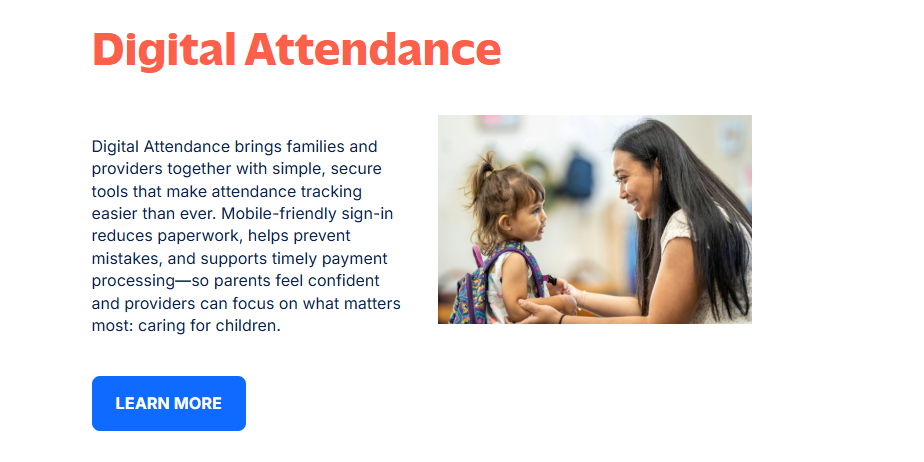 Digital Attendance

Digital Attendance brings families and providers together with simple, secure tools that make attendance tracking easier than ever. Mobile-friendly sign-in reduces paperwork, helps prevent mistakes, and supports timely payment processing—so parents feel confident and providers can focus on what matters most: caring for children.

LEARN MORE